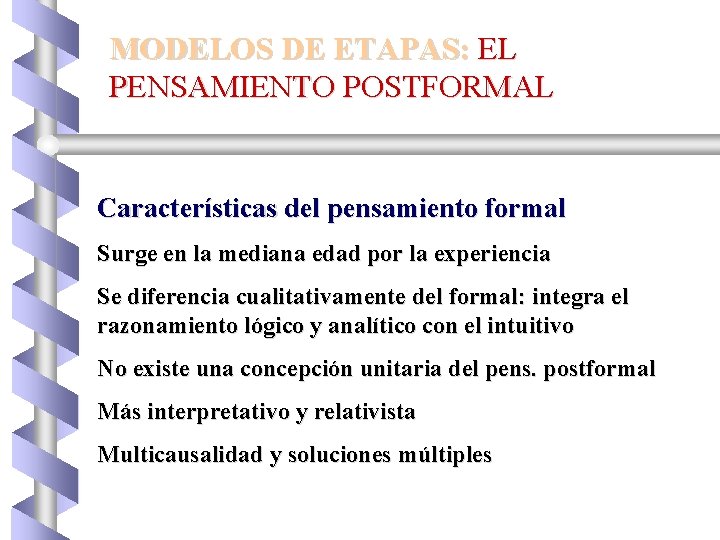 MODELOS DE ETAPAS: EL PENSAMIENTO POSTFORMAL

Características del pensamiento formal

Surge en la mediana edad por la experiencia

Se diferencia cualitativamente del formal: integra el razonamiento lógico y analítico con el intuitivo

No existe una concepción unitaria del pens. postformal

Más interpretativo y relativista

Multicausalidad y soluciones múltiples